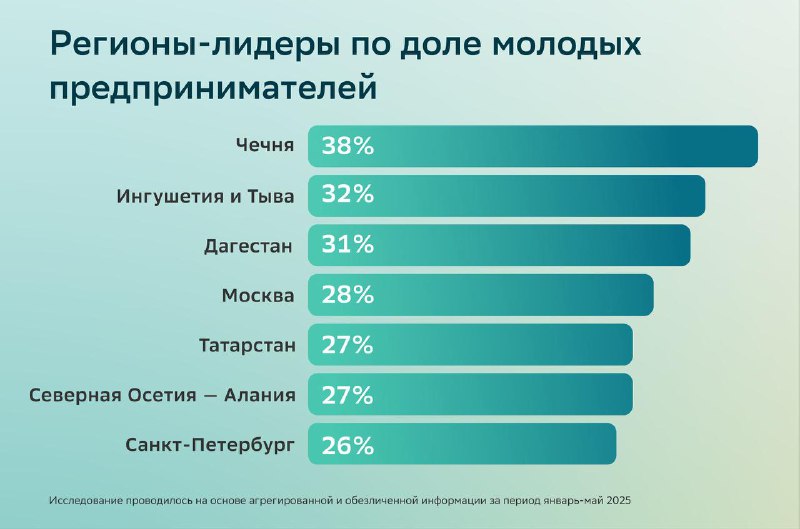 Регионы-лидеры по доле молодых предпринимателей

Чечня 38%

Ингушетия и Тыва 32%

Дагестан 31%

Москва 28%

Татарстан 27%

Северная Осетия — Алания 27%

Санкт-Петербург 26%

Исследование проводилось на основе агрегированной и обезличенной информации за период январь-май 2025